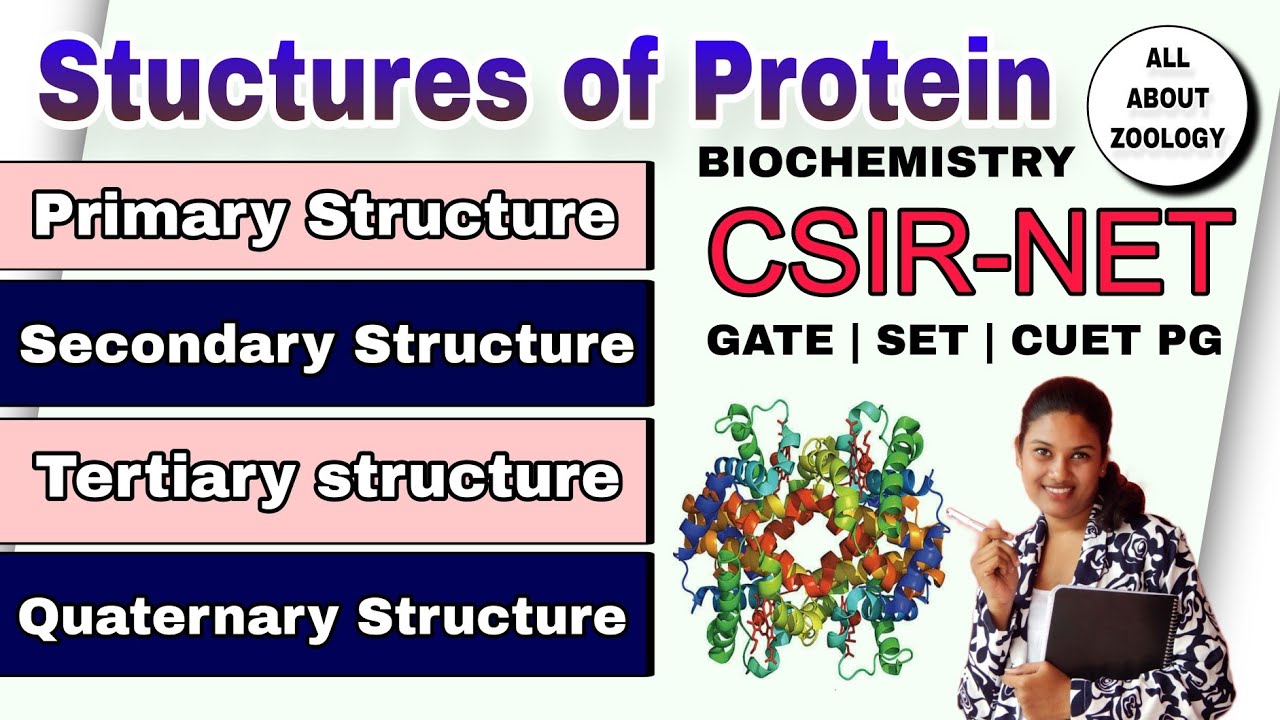 Stuctures of Protein

ALL ABOUT ZOOLOGY

Primary Structure

Secondary Structure

Tertiary structure

Quaternary Structure

BIOCHEMISTRY

CSIR-NET

GATE | SET | CUET PG